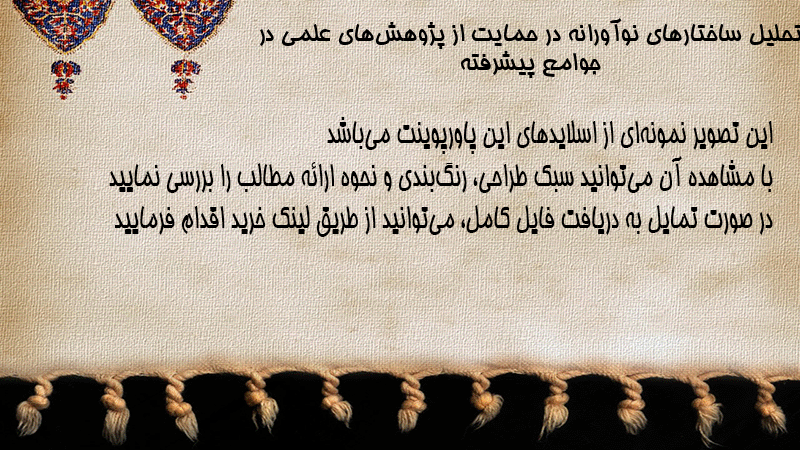 تحلیل ساختارهای نوآورانه در حمایت از پژوهش‌های علمی در جوامع پیشرفته

این تصویر نمونه‌ای از اسلایدهای این پاورپوینت می‌باشد
با مشاهده آن می‌توانید سبک طراحی، رنگ‌بندی و نحوه ارائه مطالب را بررسی نمایید
در صورت تمایل به دریافت فایل کامل، می‌توانید از طریق لینک خرید اقدام فرمایید